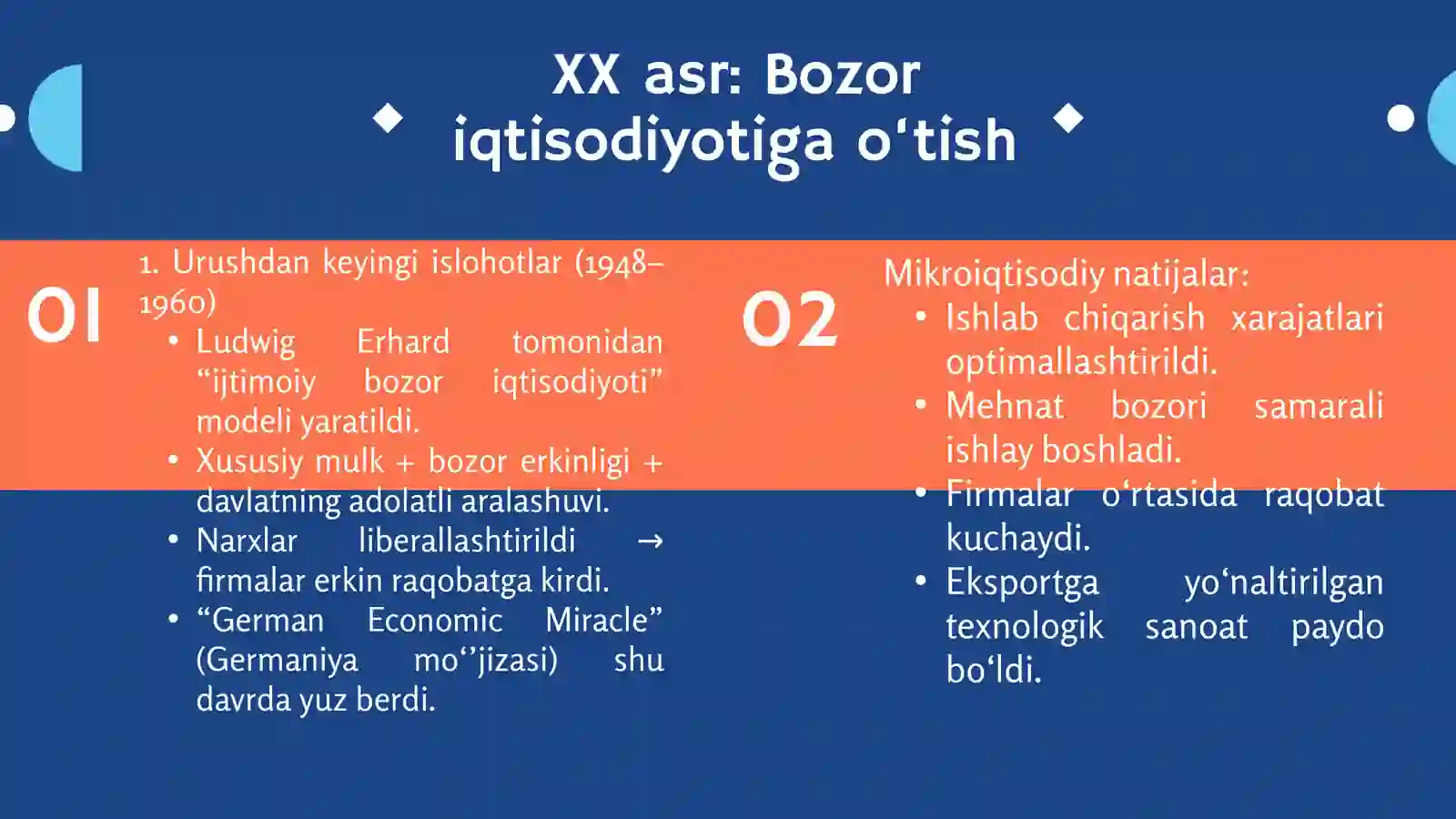 XX asr: Bozor iqtisodiyotiga o‘tish

01

1. Urushdan keyingi islohotlar (1948–1960)
• Ludwig Erhard tomonidan “ijtimoiy bozor iqtisodiyoti” modeli yaratildi.
• Xususiy mulk + bozor erkinligi + davlatning adolatli aralashuvi.
• Narxlar liberallashtirildi → firmalar erkin raqobatga kirdi.
• “German Economic Miracle” (Germaniya mo‘’jizasi) shu davrda yuz berdi.

02

Mikroiqtisodiy natijalar:
• Ishlab chiqarish xarajatlari optimallashtirildi.
• Mehnat bozori samarali ishlay boshladi.
• Firmalar o‘rtasida raqobat kuchaydi.
• Eksportga yo‘naltirilgan texnologik sanoat paydo bo‘ldi.